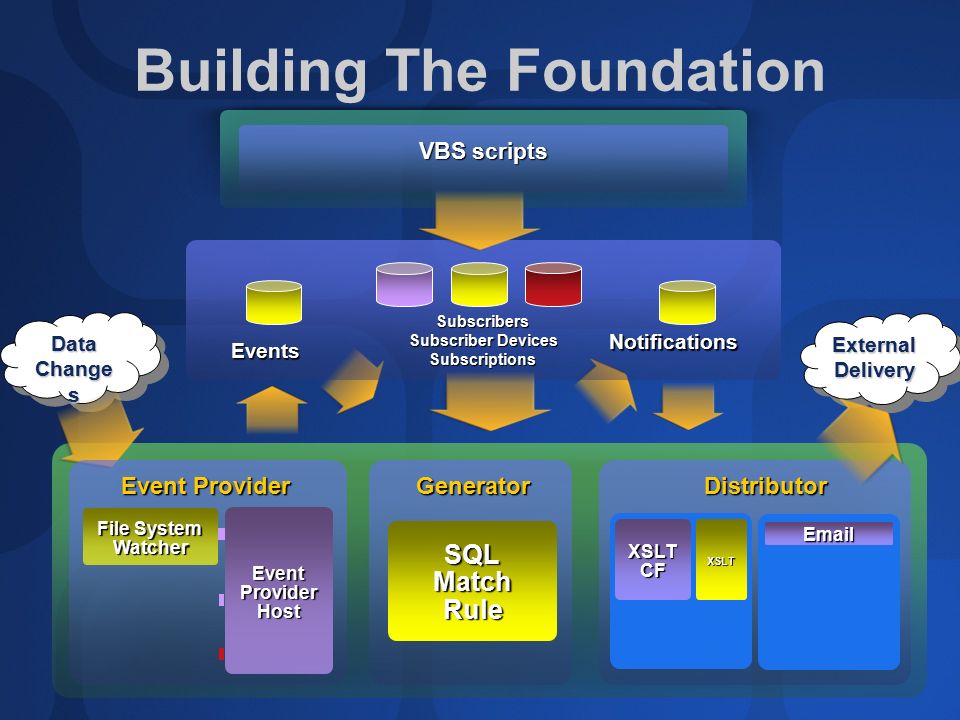 Building The Foundation

VBS scripts

Data Changes

Events

Subscribers
Subscriber Devices
Subscriptions

Notifications

External Delivery

Event Provider

File System Watcher

Event Provider Host

Generator

SQL Match Rule

Distributor

XSLT CF

XSLT

Email